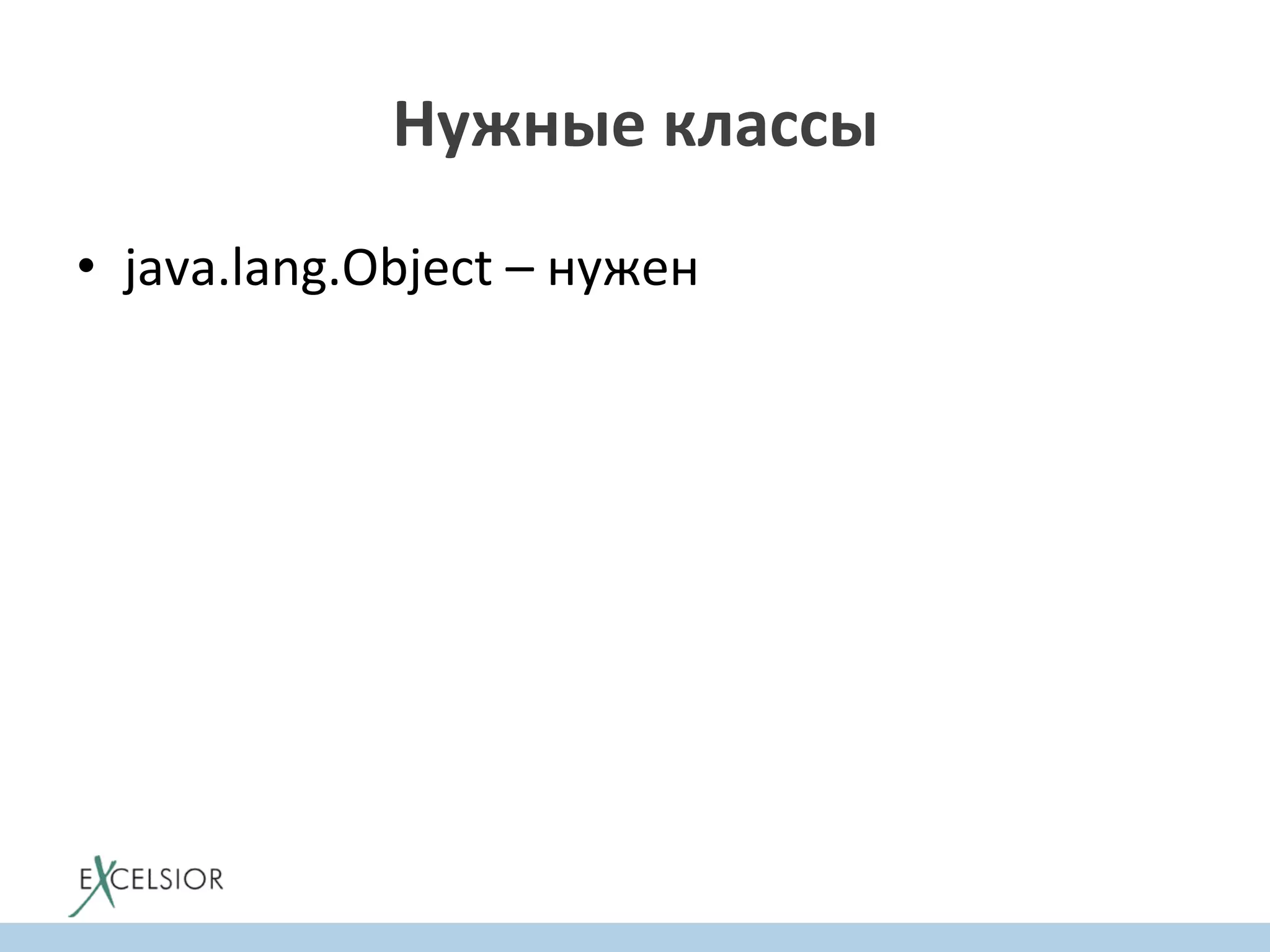 Нужные классы

• java.lang.Object – нужен

EXCELSIOR